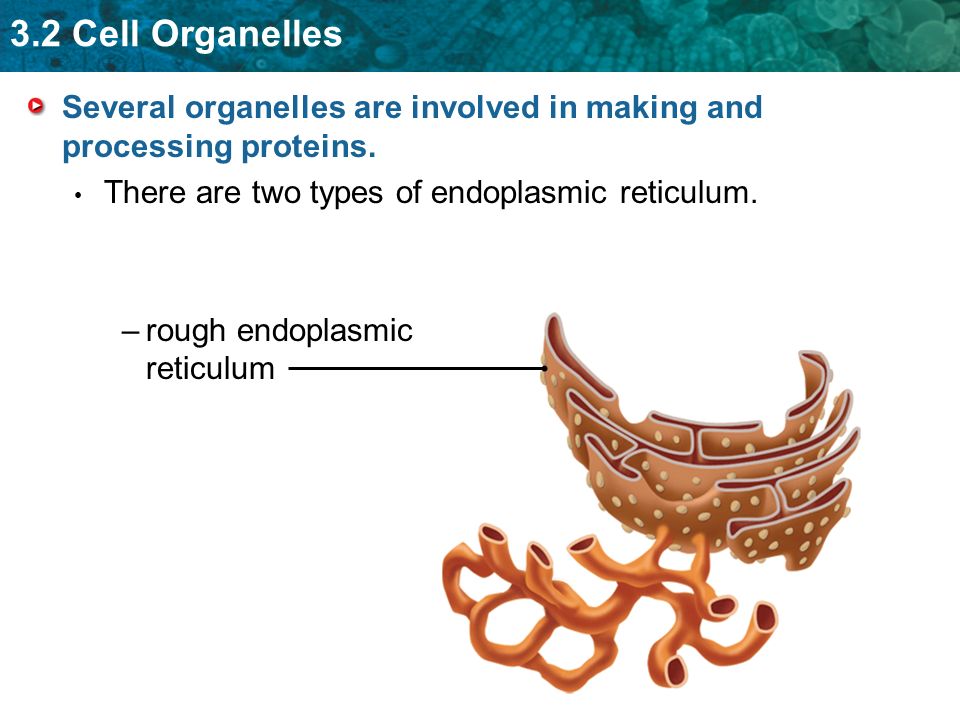 3.2 Cell Organelles

Several organelles are involved in making and processing proteins.

• There are two types of endoplasmic reticulum.

– rough endoplasmic reticulum